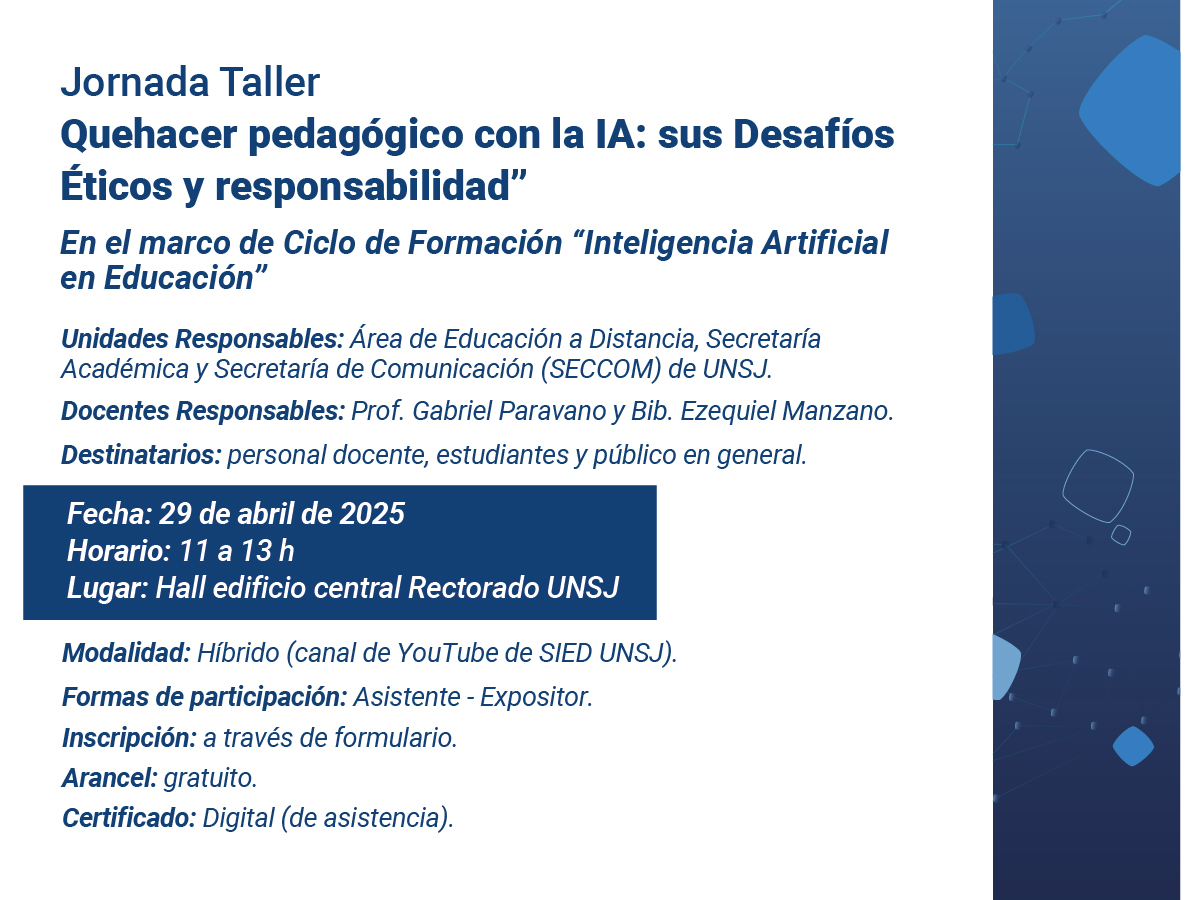 Jornada Taller
Quehacer pedagógico con la IA: sus Desafíos Éticos y responsabilidad”

En el marco de Ciclo de Formación “Inteligencia Artificial en Educación”

Unidades Responsables: Área de Educación a Distancia, Secretaría Académica y Secretaría de Comunicación (SECCOM) de UNSJ.

Docentes Responsables: Prof. Gabriel Paravano y Bib. Ezequiel Manzano.

Destinatarios: personal docente, estudiantes y público en general.

Fecha: 29 de abril de 2025
Horario: 11 a 13 h
Lugar: Hall edificio central Rectorado UNSJ

Modalidad: Híbrido (canal de YouTube de SIED UNSJ).

Formas de participación: Asistente - Expositor.

Inscripción: a través de formulario.

Arancel: gratuito.

Certificado: Digital (de asistencia).